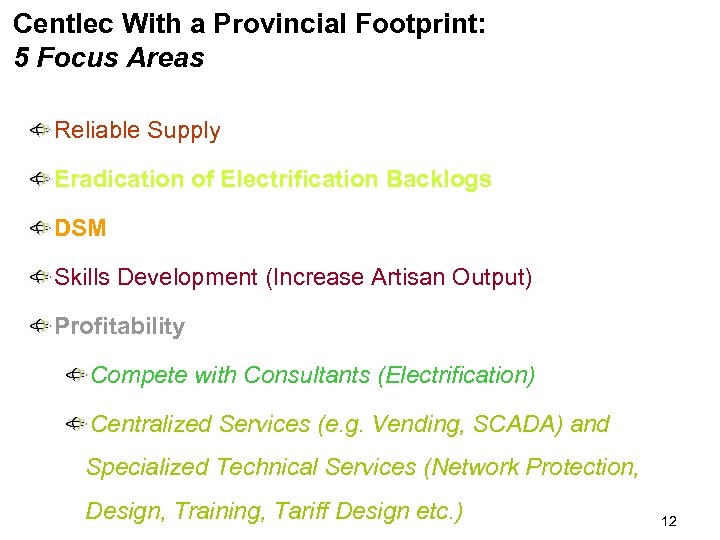 Centlec With a Provincial Footprint:
5 Focus Areas

Reliable Supply

Eradication of Electrification Backlogs

DSM

Skills Development (Increase Artisan Output)

Profitability

Compete with Consultants (Electrification)

Centralized Services (e.g. Vending, SCADA) and Specialized Technical Services (Network Protection, Design, Training, Tariff Design etc.)

12